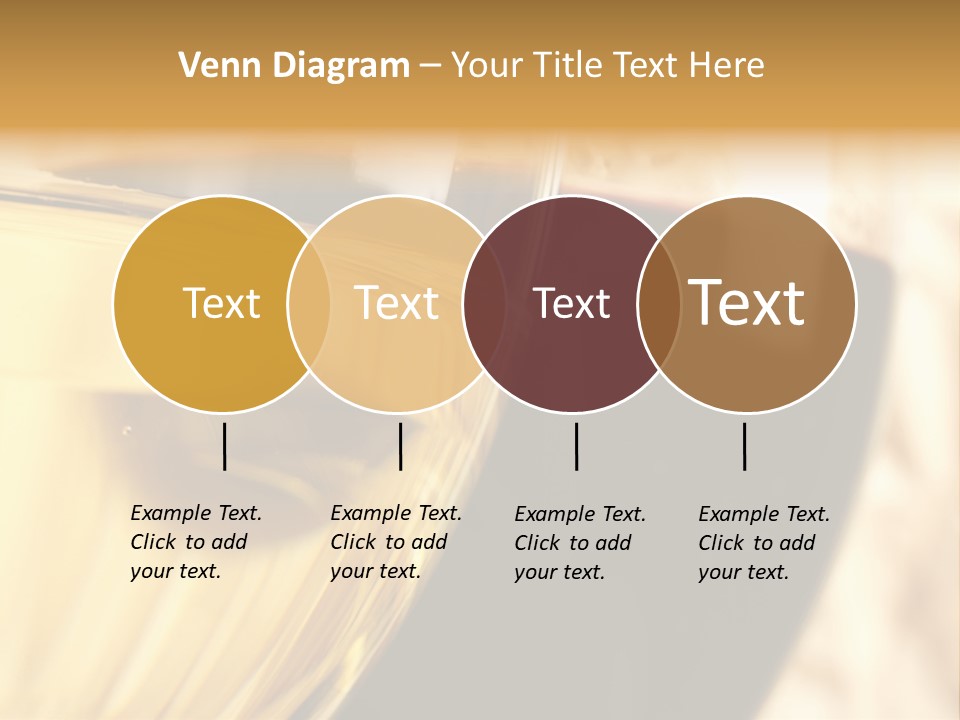 Venn Diagram – Your Title Text Here

Text

Text

Text

Text

Example Text. Click to add your text.

Example Text. Click to add your text.

Example Text. Click to add your text.

Example Text. Click to add your text.